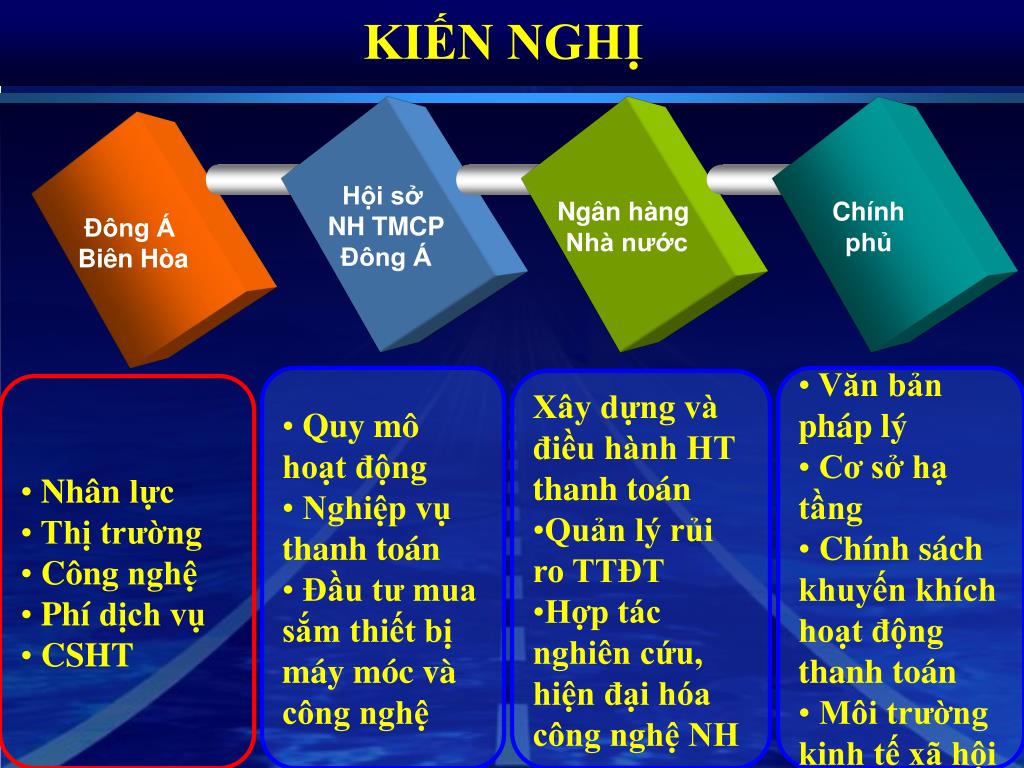 KIẾN NGHỊ

Đông Á
Biên Hòa

Hội sở
NH TMCP
Đông Á

Ngân hàng
Nhà nước

Chính
phủ

• Nhân lực
• Thị trường
• Công nghệ
• Phí dịch vụ
• CSHT

• Quy mô hoạt động
• Nghiệp vụ thanh toán
• Đầu tư mua sắm thiết bị máy móc và công nghệ

Xây dựng và điều hành HT thanh toán
•Quản lý rủi ro TTĐT
•Hợp tác nghiên cứu, hiện đại hóa công nghệ NH

• Văn bản pháp lý
• Cơ sở hạ tầng
• Chính sách khuyến khích hoạt động thanh toán
• Môi trường kinh tế xã hội